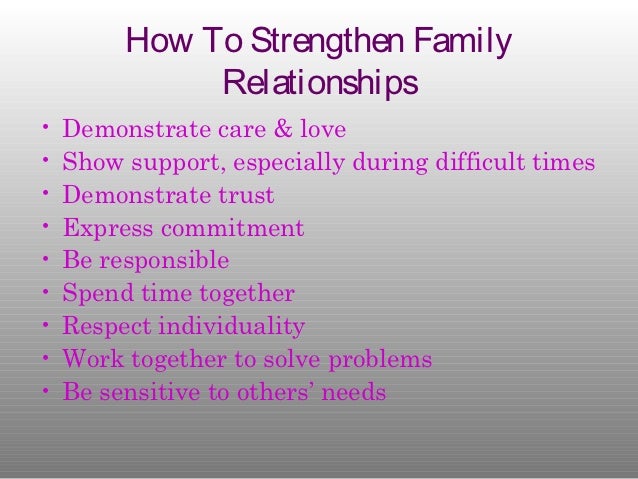 How To Strengthen Family Relationships

• Demonstrate care & love
• Show support, especially during difficult times
• Demonstrate trust
• Express commitment
• Be responsible
• Spend time together
• Respect individuality
• Work together to solve problems
• Be sensitive to others' needs